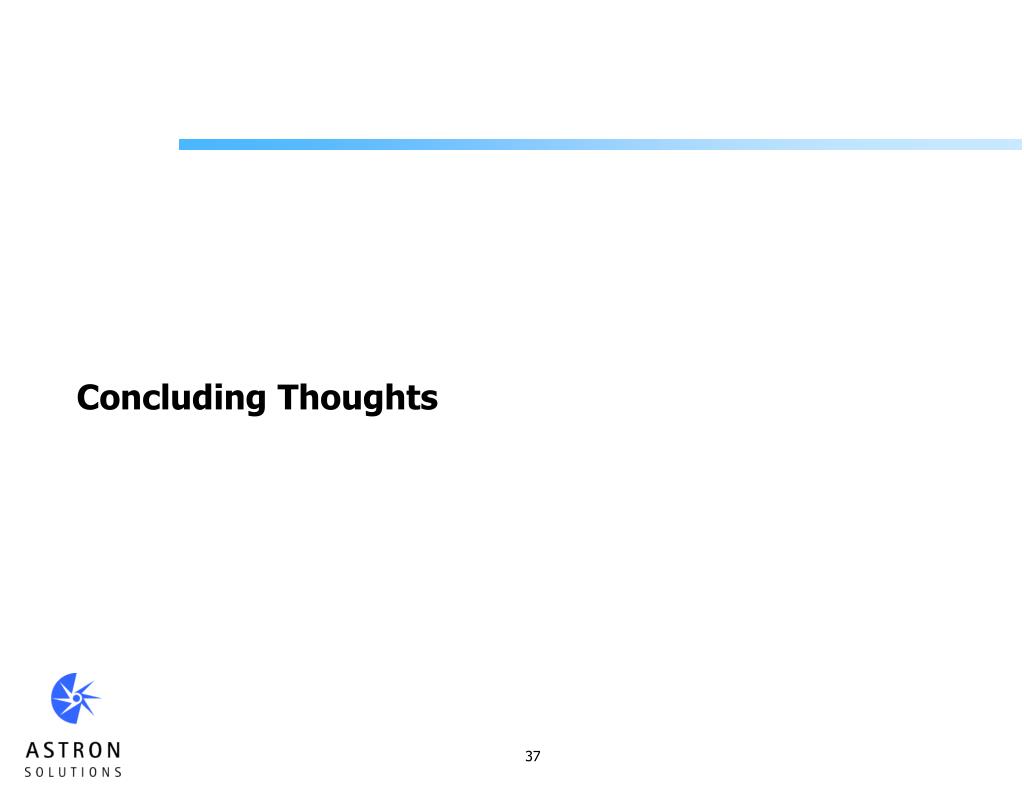 Concluding Thoughts

ASTRON
SOLUTIONS

37